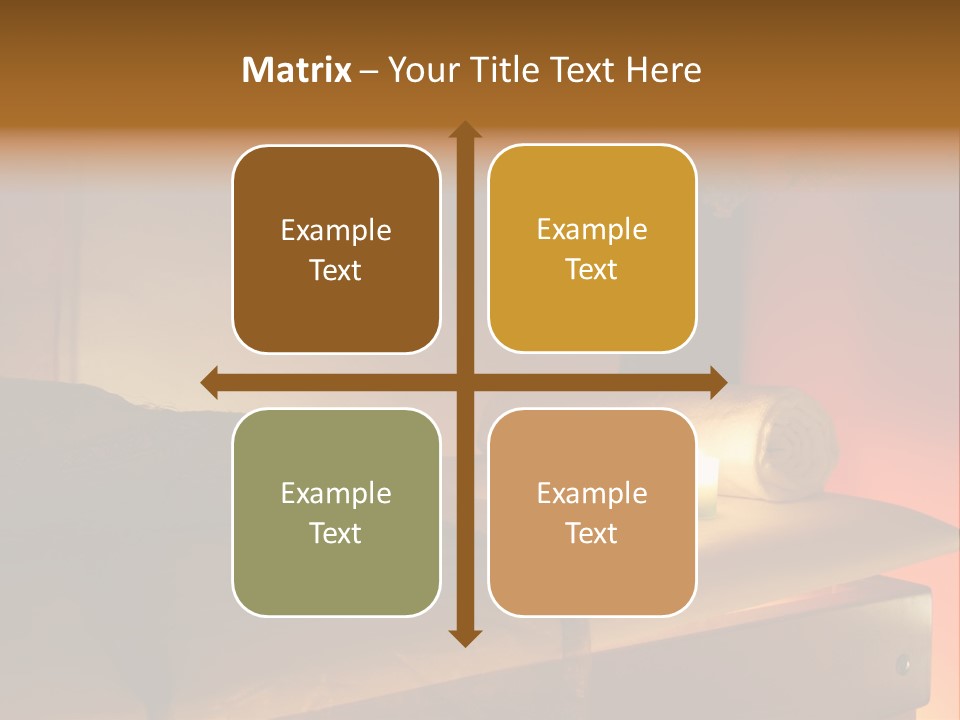 Matrix – Your Title Text Here

Example Text

Example Text

Example Text

Example Text